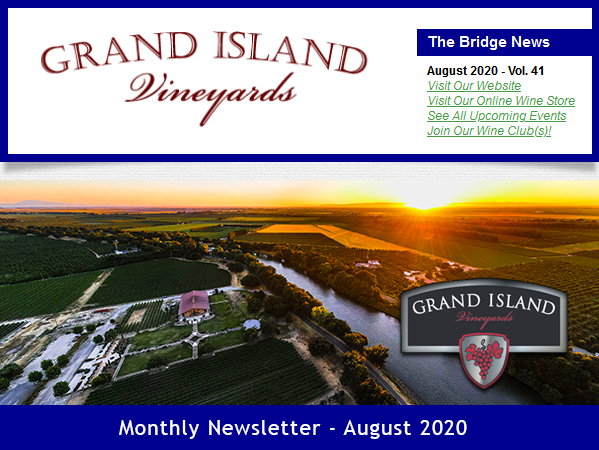 GRAND ISLAND
Vineyards

The Bridge News

August 2020 - Vol. 41
Visit Our Website
Visit Our Online Wine Store
See All Upcoming Events
Join Our Wine Club(s)!

GRAND ISLAND
Vineyards

Monthly Newsletter - August 2020